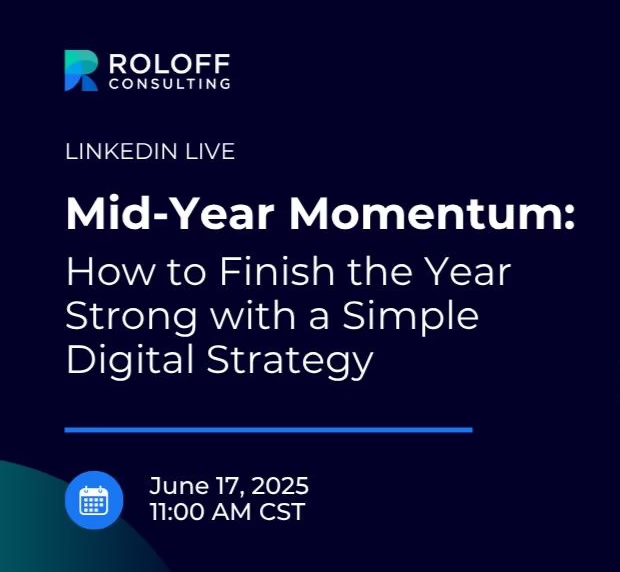 ROLOFF
CONSULTING

LINKEDIN LIVE

Mid-Year Momentum:
How to Finish the Year Strong with a Simple Digital Strategy

June 17, 2025
11:00 AM CST